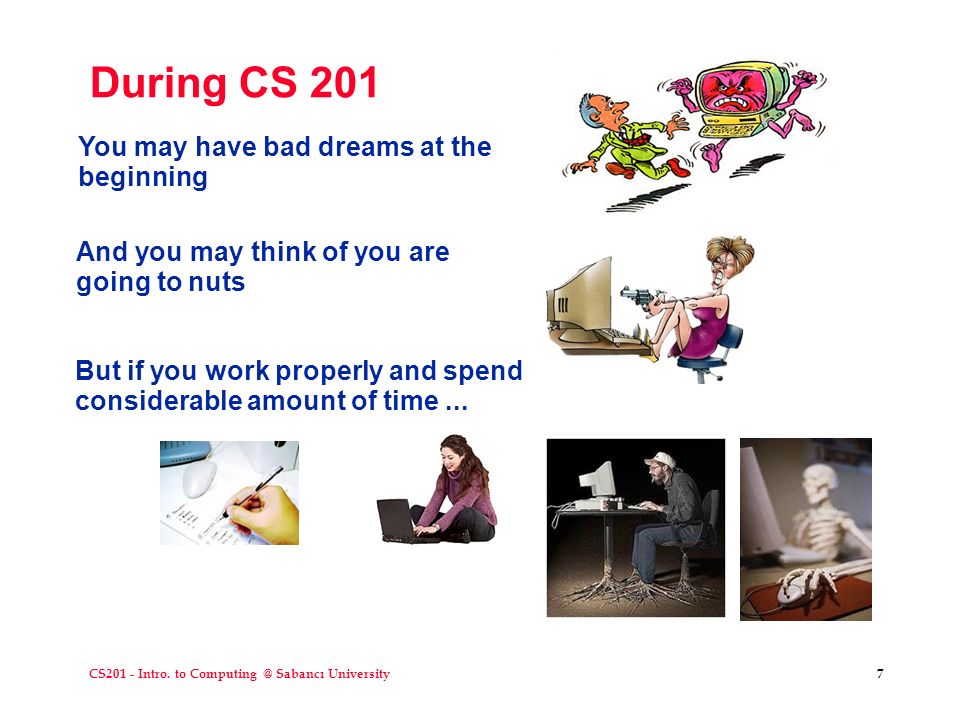 During CS 201

You may have bad dreams at the beginning

And you may think of you are going to nuts

But if you work properly and spend considerable amount of time ...

CS201 - Intro. to Computing @ Sabancı University

7